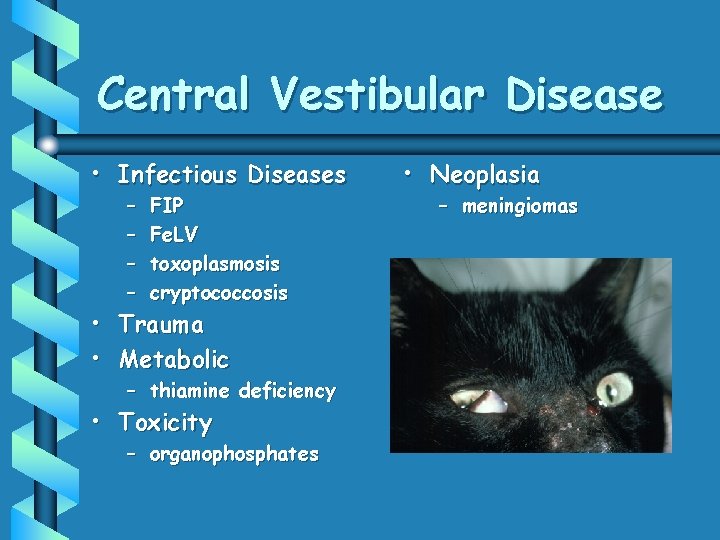 Central Vestibular Disease

• Infectious Diseases
– FIP
– FeLV
– toxoplasmosis
– cryptococcosis
• Trauma
• Metabolic
– thiamine deficiency
• Toxicity
– organophosphates

• Neoplasia
– meningiomas